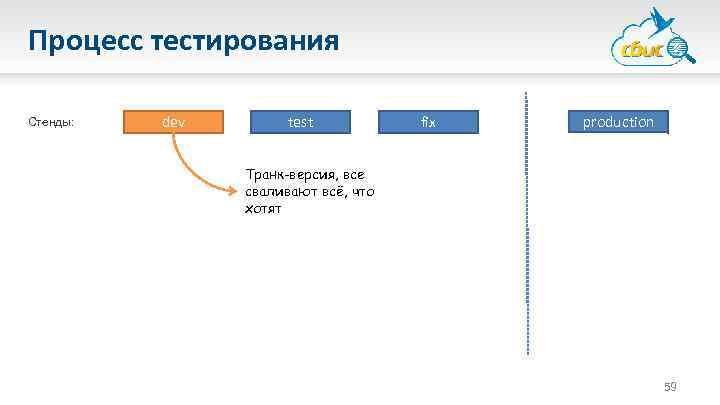 Процесс тестирования

сбис

Стенды:

dev

test

fix

production

Транк-версия, все сваливают всё, что хотят

59